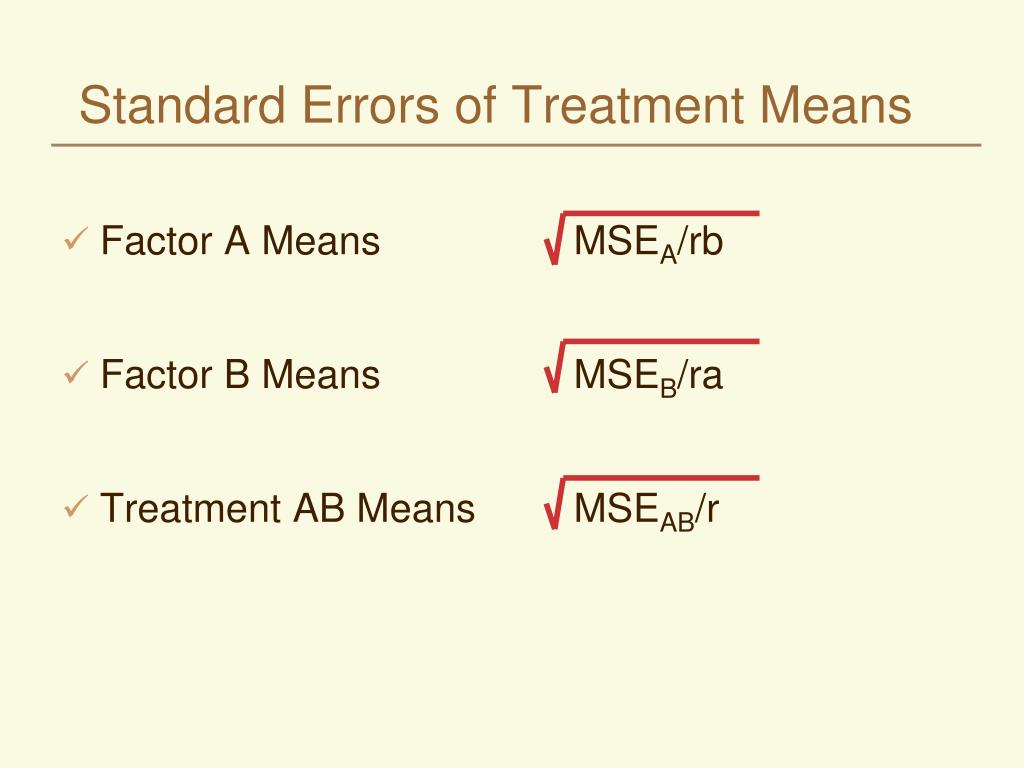 Standard Errors of Treatment Means

✓ Factor A Means $\sqrt{MSE_A/rb}$

✓ Factor B Means $\sqrt{MSE_B/ra}$

✓ Treatment AB Means $\sqrt{MSE_{AB}/r}$